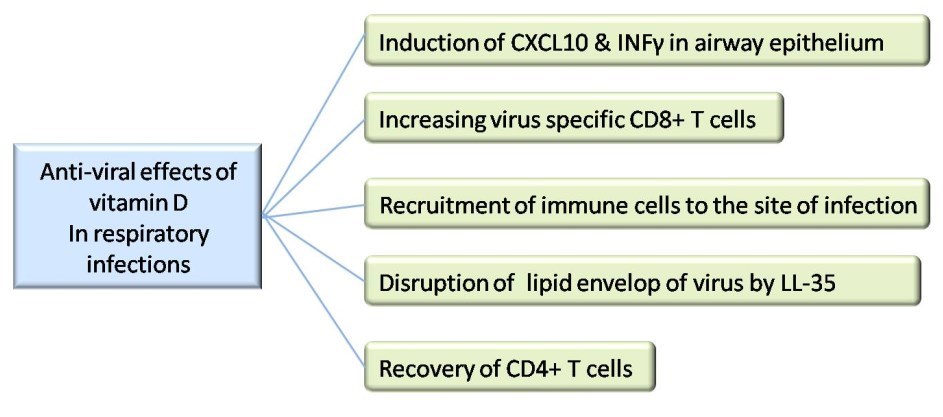 Anti-viral effects of vitamin D
In respiratory infections

Induction of CXCL10 & INFγ in airway epithelium

Increasing virus specific CD8+ T cells

Recruitment of immune cells to the site of infection

Disruption of lipid envelop of virus by LL-35

Recovery of CD4+ T cells